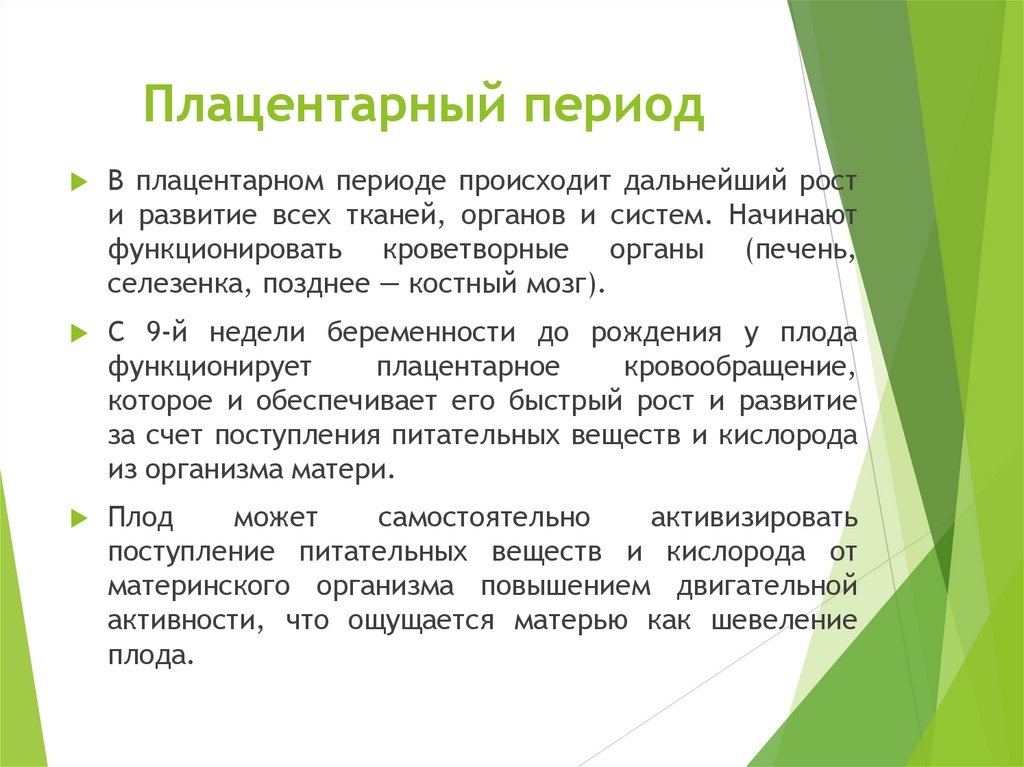 Плацентарный период

В плацентарном периоде происходит дальнейший рост и развитие всех тканей, органов и систем. Начинают функционировать кроветворные органы (печень, селезенка, позднее — костный мозг).

С 9-й недели беременности до рождения у плода функционирует плацентарное кровообращение, которое и обеспечивает его быстрый рост и развитие за счет поступления питательных веществ и кислорода из организма матери.

Плод может самостоятельно активизировать поступление питательных веществ и кислорода от материнского организма повышением двигательной активности, что ощущается матерью как шевеление плода.